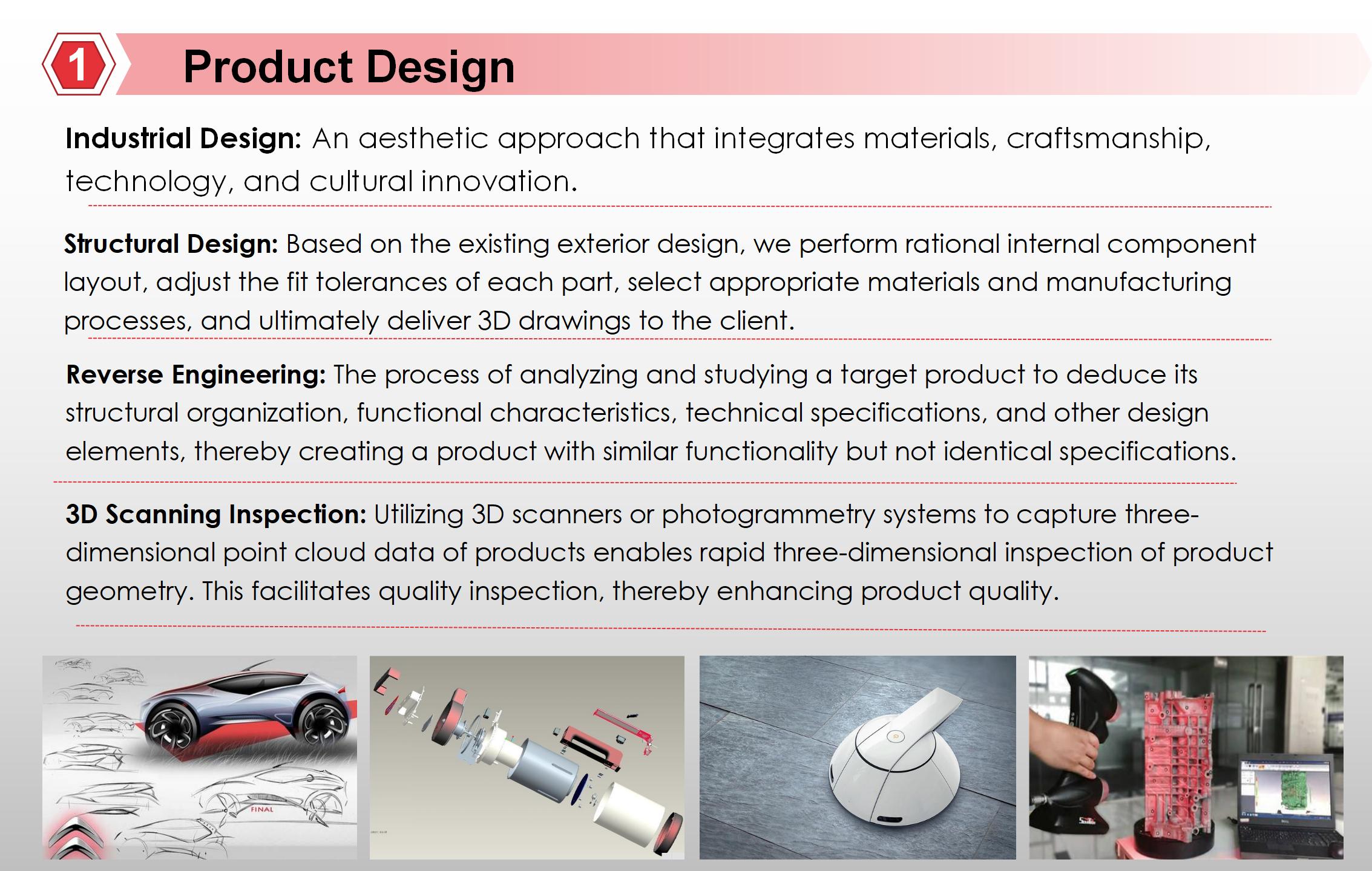 1 Product Design

Industrial Design: An aesthetic approach that integrates materials, craftsmanship, technology, and cultural innovation.

Structural Design: Based on the existing exterior design, we perform rational internal component layout, adjust the fit tolerances of each part, select appropriate materials and manufacturing processes, and ultimately deliver 3D drawings to the client.

Reverse Engineering: The process of analyzing and studying a target product to deduce its structural organization, functional characteristics, technical specifications, and other design elements, thereby creating a product with similar functionality but not identical specifications.

3D Scanning Inspection: Utilizing 3D scanners or photogrammetry systems to capture three-dimensional point cloud data of products enables rapid three-dimensional inspection of product geometry. This facilitates quality inspection, thereby enhancing product quality.

FINAL